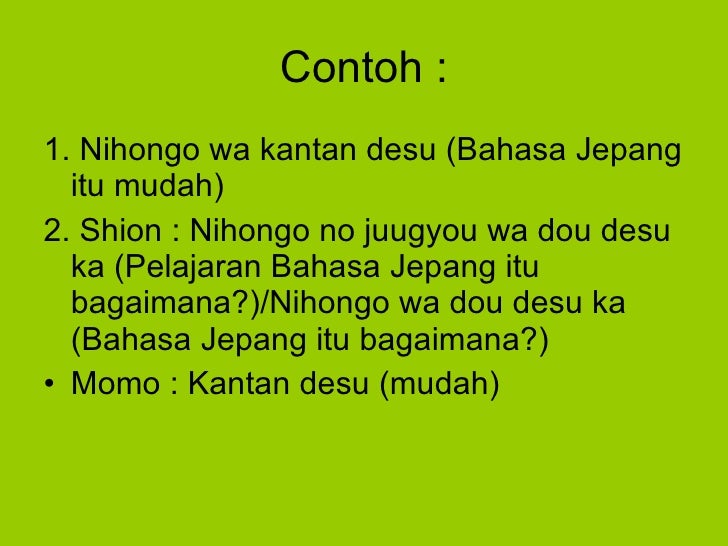 Contoh :

1. Nihongo wa kantan desu (Bahasa Jepang itu mudah)

2. Shion : Nihongo no juugyou wa dou desu ka (Pelajaran Bahasa Jepang itu bagaimana?)/Nihongo wa dou desu ka (Bahasa Jepang itu bagaimana?)

• Momo : Kantan desu (mudah)